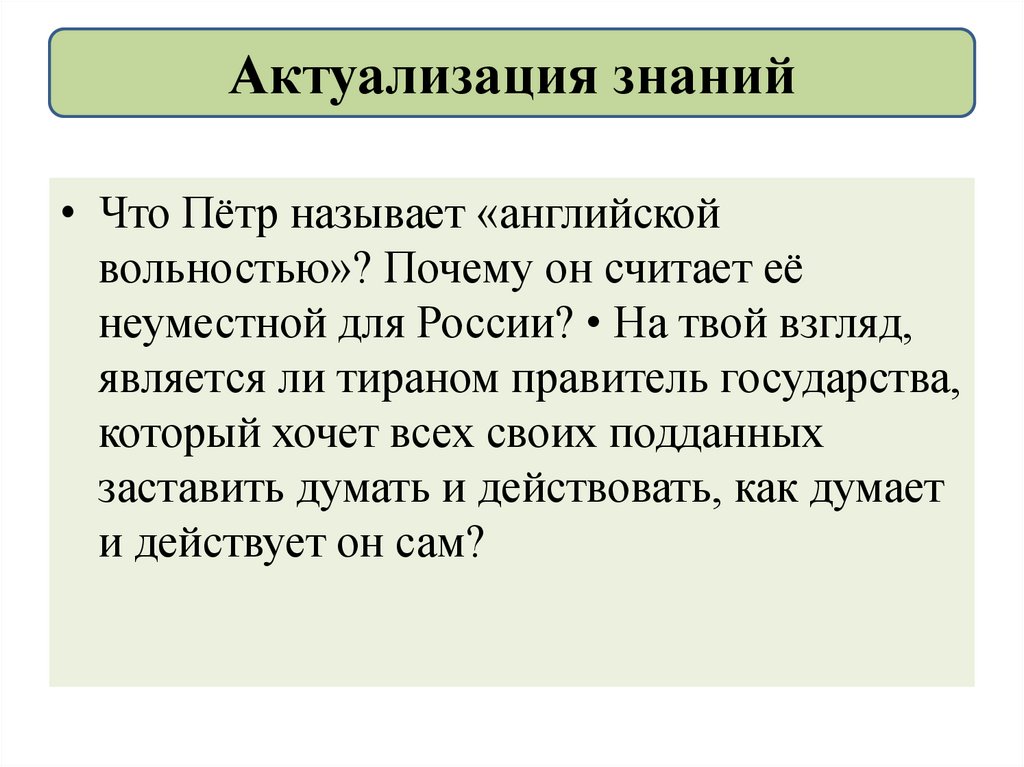 Актуализация знаний

• Что Пётр называет «английской вольностью»? Почему он считает её неуместной для России? • На твой взгляд, является ли тираном правитель государства, который хочет всех своих подданных заставить думать и действовать, как думает и действует он сам?